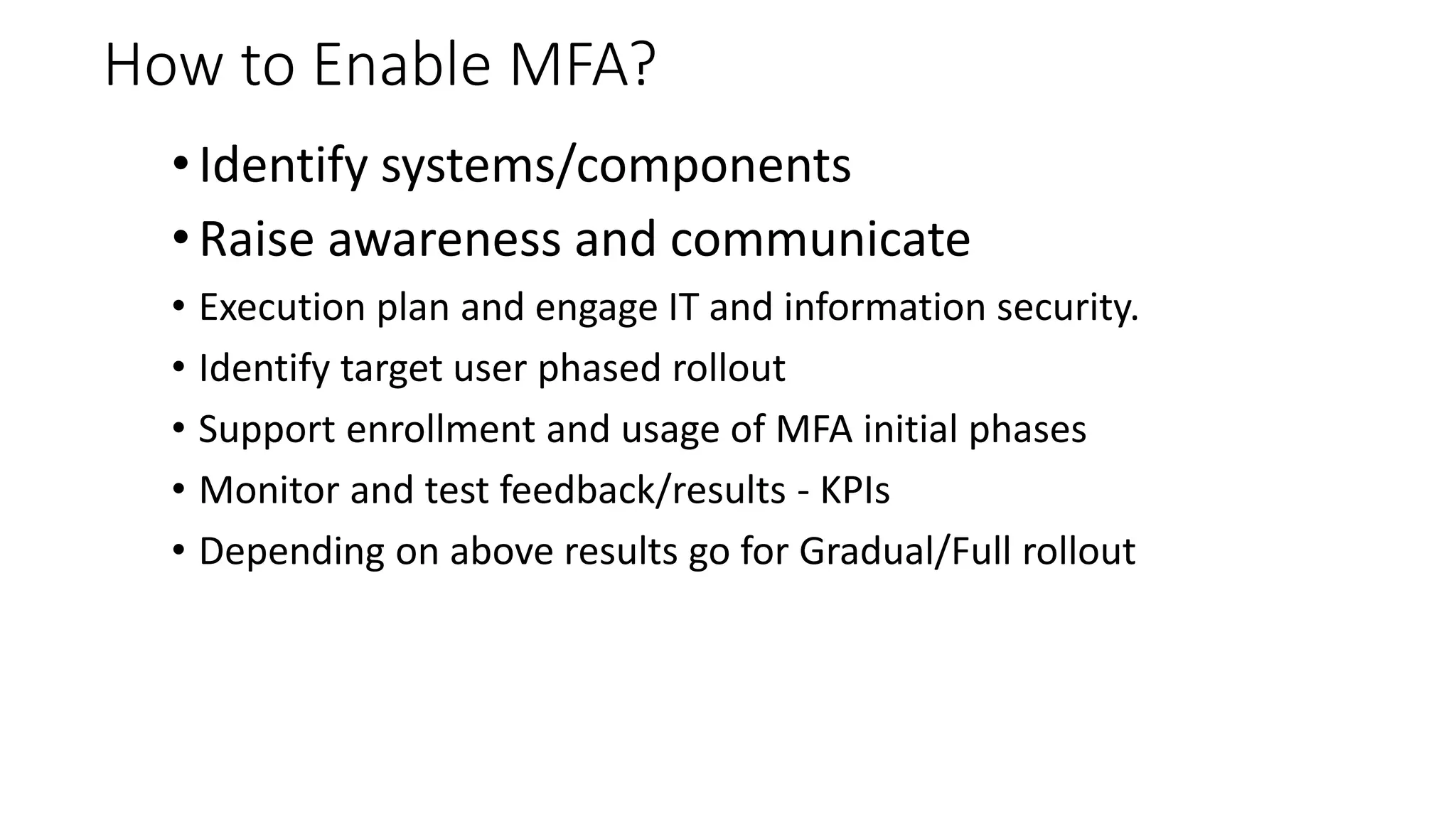 How to Enable MFA?

• Identify systems/components
• Raise awareness and communicate
• Execution plan and engage IT and information security.
• Identify target user phased rollout
• Support enrollment and usage of MFA initial phases
• Monitor and test feedback/results - KPIs
• Depending on above results go for Gradual/Full rollout